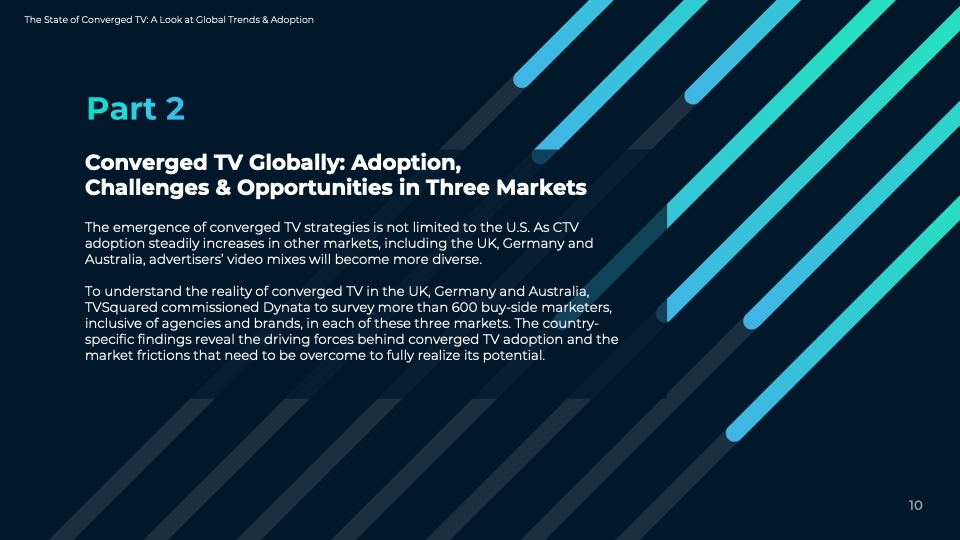 The State of Converged TV: A Look at Global Trends & Adoption

Part 2

Converged TV Globally: Adoption, Challenges & Opportunities in Three Markets

The emergence of converged TV strategies is not limited to the U.S. As CTV adoption steadily increases in other markets, including the UK, Germany and Australia, advertisers' video mixes will become more diverse.

To understand the reality of converged TV in the UK, Germany and Australia, TVSquared commissioned Dynata to survey more than 600 buy-side marketers, inclusive of agencies and brands, in each of these three markets. The country-specific findings reveal the driving forces behind converged TV adoption and the market frictions that need to be overcome to fully realize its potential.

10